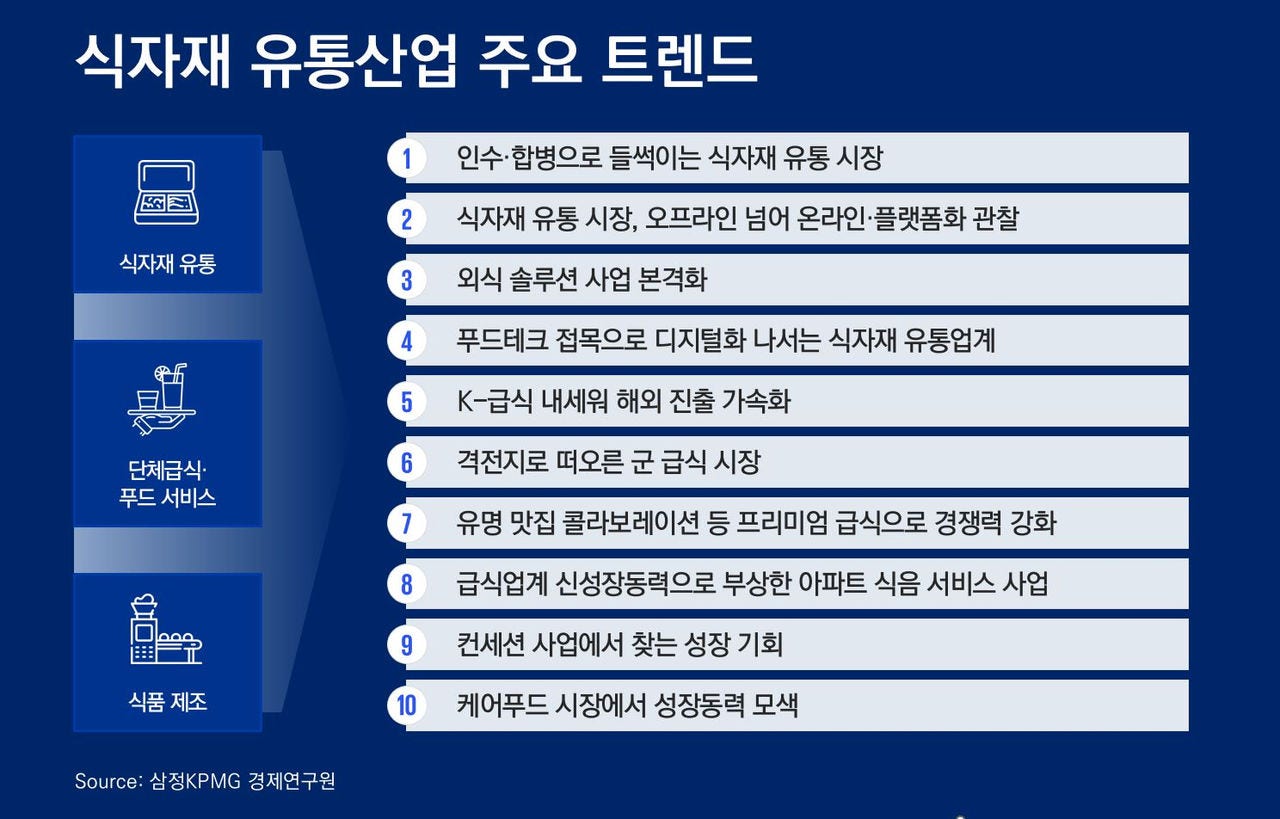 식자재 유통산업 주요 트렌드

식자재 유통

단체급식·
푸드 서비스

식품 제조

1 인수·합병으로 들썩이는 식자재 유통 시장

2 식자재 유통 시장, 오프라인 넘어 온라인·플랫폼화 관찰

3 외식 솔루션 사업 본격화

4 푸드테크 접목으로 디지털화 나서는 식자재 유통업계

5 K-급식 내세워 해외 진출 가속화

6 격전지로 떠오른 군 급식 시장

7 유명 맛집 콜라보레이션 등 프리미엄 급식으로 경쟁력 강화

8 급식업계 신성장동력으로 부상한 아파트 식음 서비스 사업

9 컨세션 사업에서 찾는 성장 기회

10 케어푸드 시장에서 성장동력 모색

Source: 삼정KPMG 경제연구원